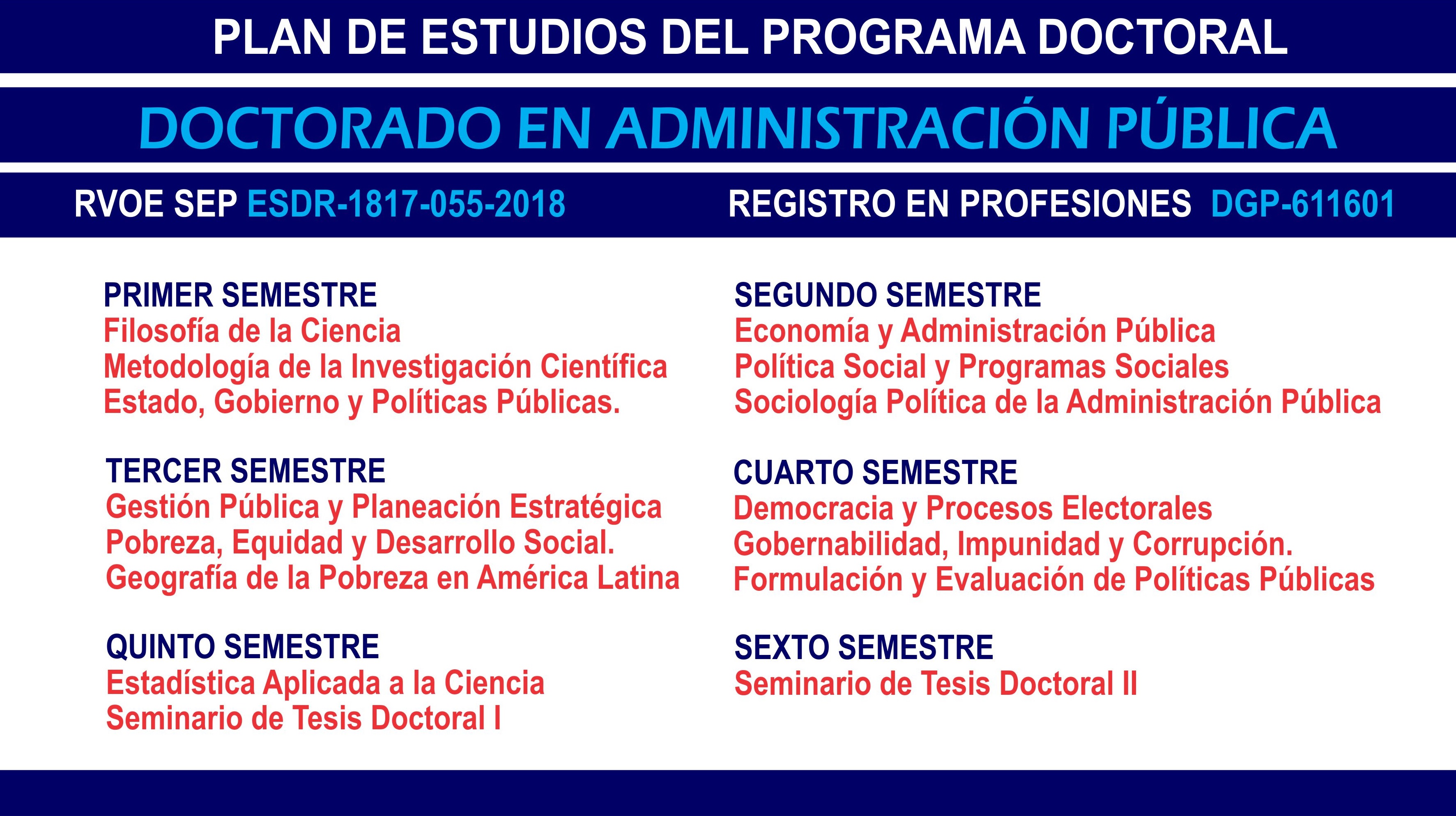 PLAN DE ESTUDIOS DEL PROGRAMA DOCTORAL

DOCTORADO EN ADMINISTRACIÓN PÚBLICA

RVOE SEP ESDR-1817-055-2018

REGISTRO EN PROFESIONES DGP-611601

PRIMER SEMESTRE
Filosofía de la Ciencia
Metodología de la Investigación Científica
Estado, Gobierno y Políticas Públicas.

TERCER SEMESTRE
Gestión Pública y Planeación Estratégica
Pobreza, Equidad y Desarrollo Social.
Geografía de la Pobreza en América Latina

QUINTO SEMESTRE
Estadística Aplicada a la Ciencia
Seminario de Tesis Doctoral I

SEGUNDO SEMESTRE
Economía y Administración Pública
Política Social y Programas Sociales
Sociología Política de la Administración Pública

CUARTO SEMESTRE
Democracia y Procesos Electorales
Gobernabilidad, Impunidad y Corrupción.
Formulación y Evaluación de Políticas Públicas

SEXTO SEMESTRE
Seminario de Tesis Doctoral II